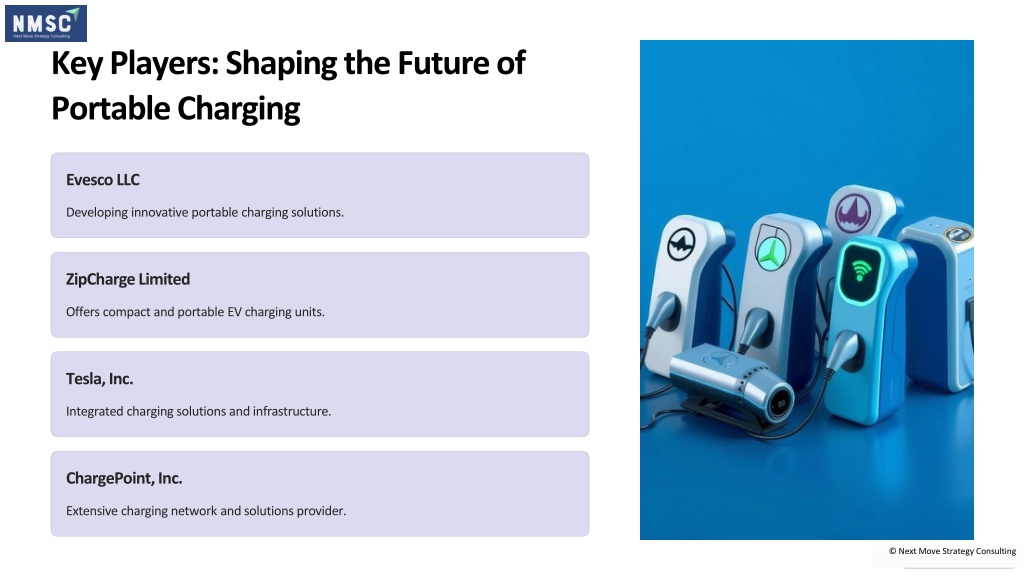 NMSC
Next Move Strategy Consulting

Key Players: Shaping the Future of Portable Charging

Evesco LLC

Developing innovative portable charging solutions.

ZipCharge Limited

Offers compact and portable EV charging units.

Tesla, Inc.

Integrated charging solutions and infrastructure.

ChargePoint, Inc.

Extensive charging network and solutions provider.

© Next Move Strategy Consulting